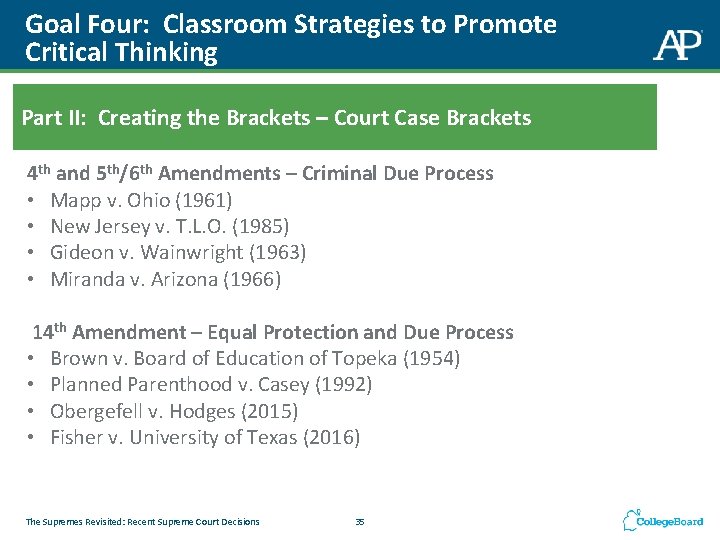 Goal Four: Classroom Strategies to Promote Critical Thinking

AP

Part II: Creating the Brackets – Court Case Brackets

4th and 5th/6th Amendments – Criminal Due Process
• Mapp v. Ohio (1961)
• New Jersey v. T.L.O. (1985)
• Gideon v. Wainwright (1963)
• Miranda v. Arizona (1966)

14th Amendment – Equal Protection and Due Process
• Brown v. Board of Education of Topeka (1954)
• Planned Parenthood v. Casey (1992)
• Obergefell v. Hodges (2015)
• Fisher v. University of Texas (2016)

The Supremes Revisited: Recent Supreme Court Decisions 35

CollegeBoard